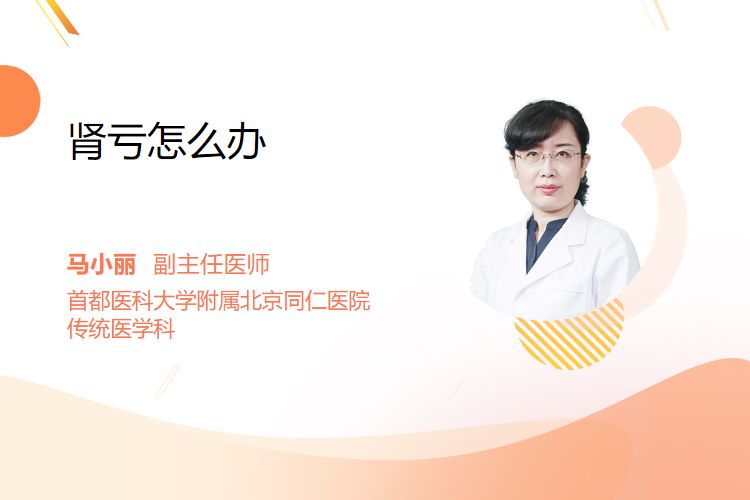 肾亏怎么办

马小丽 副主任医师
首都医科大学附属北京同仁医院
传统医学科